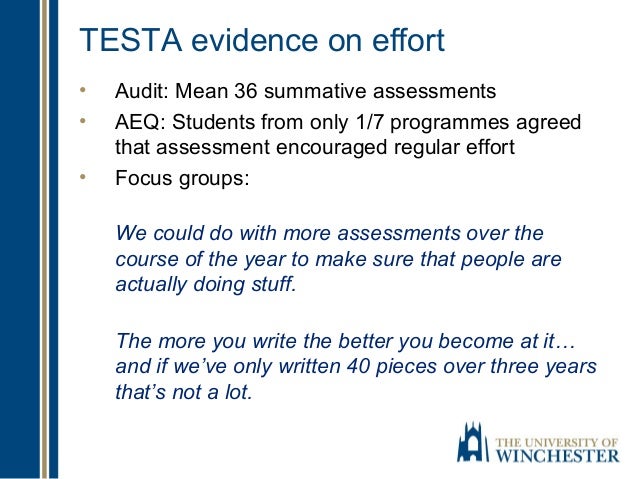 TESTA evidence on effort

• Audit: Mean 36 summative assessments
• AEQ: Students from only 1/7 programmes agreed that assessment encouraged regular effort
• Focus groups:

We could do with more assessments over the course of the year to make sure that people are actually doing stuff.

The more you write the better you become at it… and if we've only written 40 pieces over three years that's not a lot.

THE UNIVERSITY OF WINCHESTER